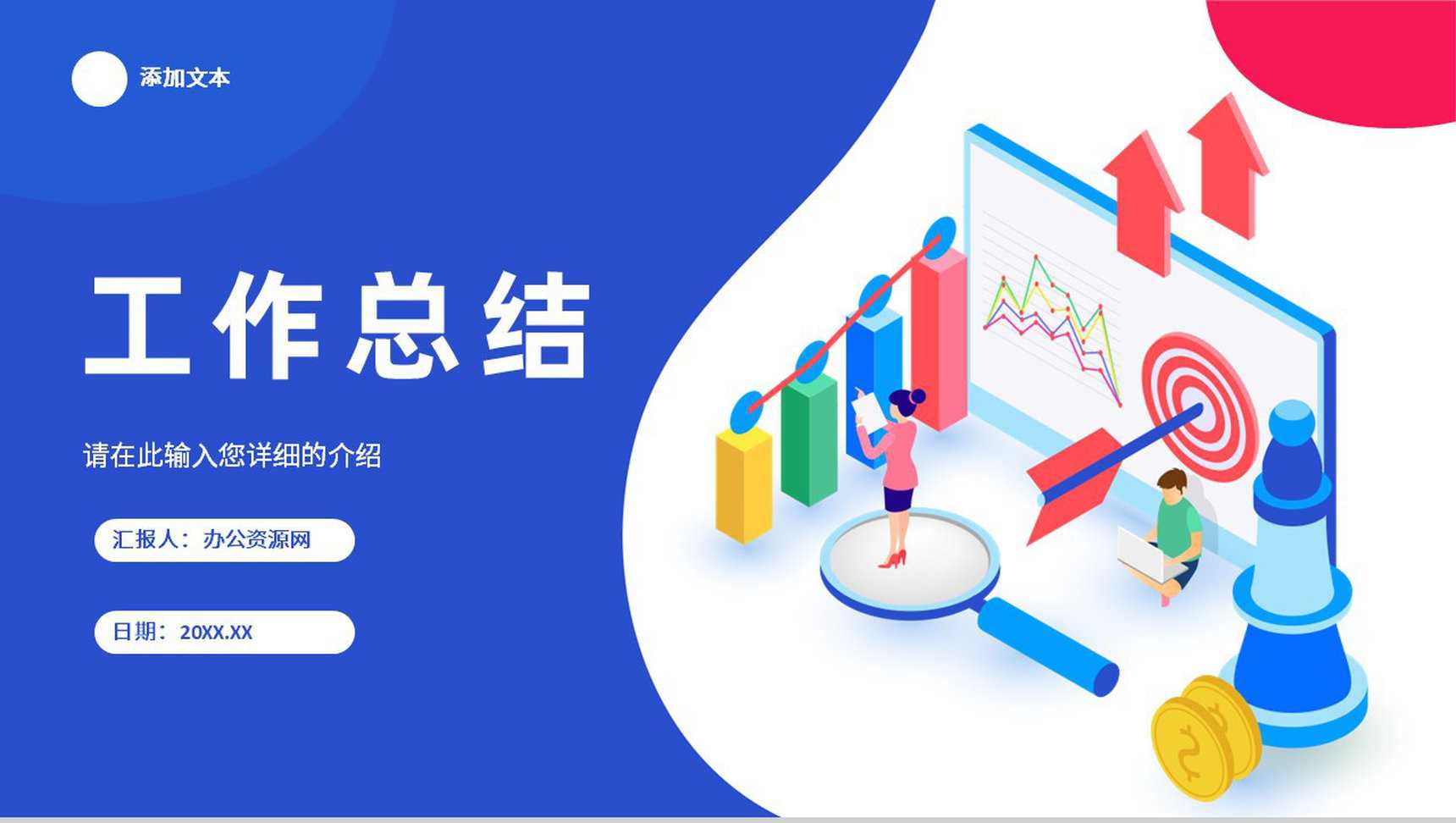 添加文本

工作总结

请在此输入您详细的介绍

汇报人：办公资源网

日期：20XX.XX